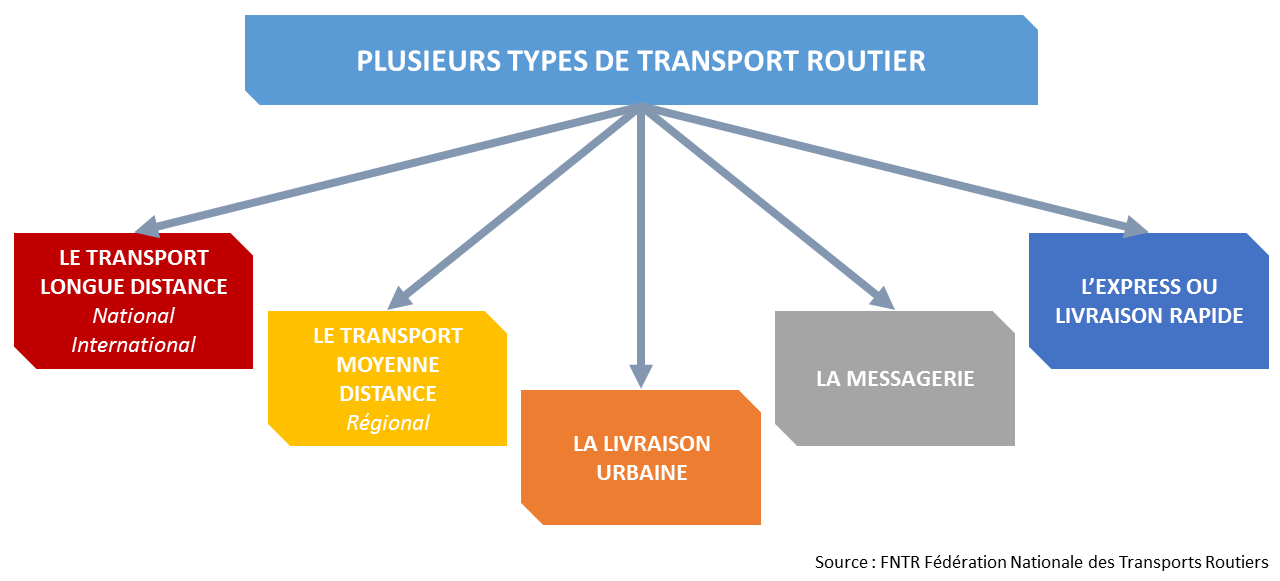 PLUSIEURS TYPES DE TRANSPORT ROUTIER

LE TRANSPORT LONGUE DISTANCE
National
International

LE TRANSPORT MOYENNE DISTANCE
Régional

LA LIVRAISON URBAINE

LA MESSAGERIE

L'EXPRESS OU LIVRAISON RAPIDE

Source : FNTR Fédération Nationale des Transports Routiers